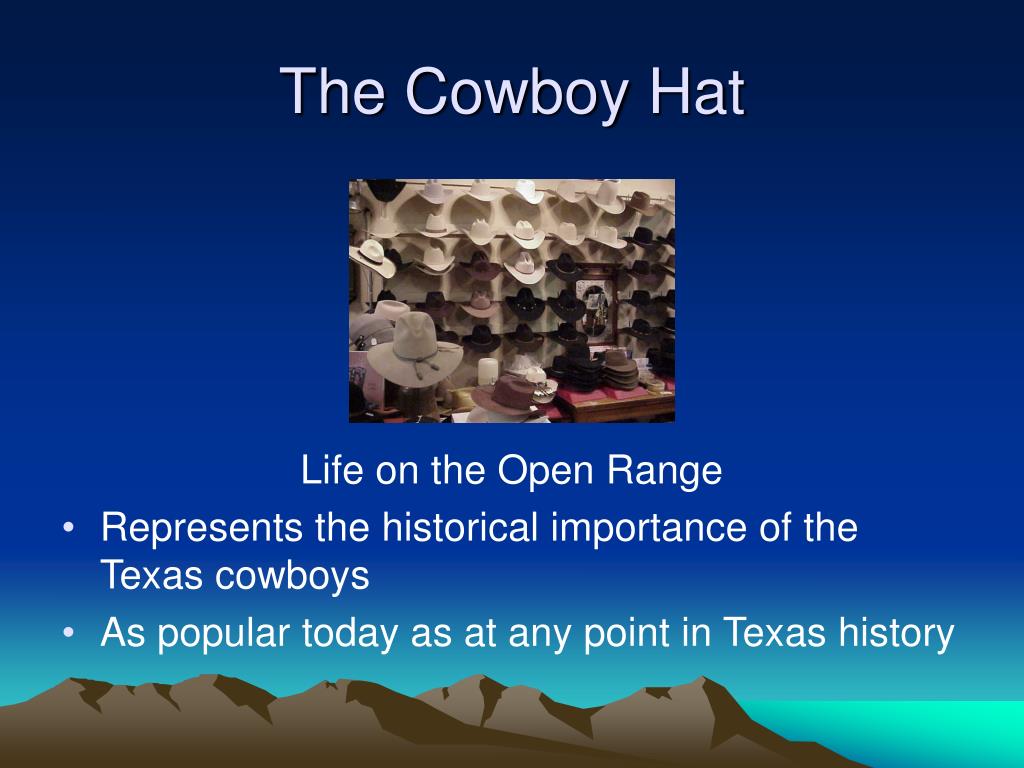 The Cowboy Hat

Life on the Open Range

• Represents the historical importance of the Texas cowboys
• As popular today as at any point in Texas history